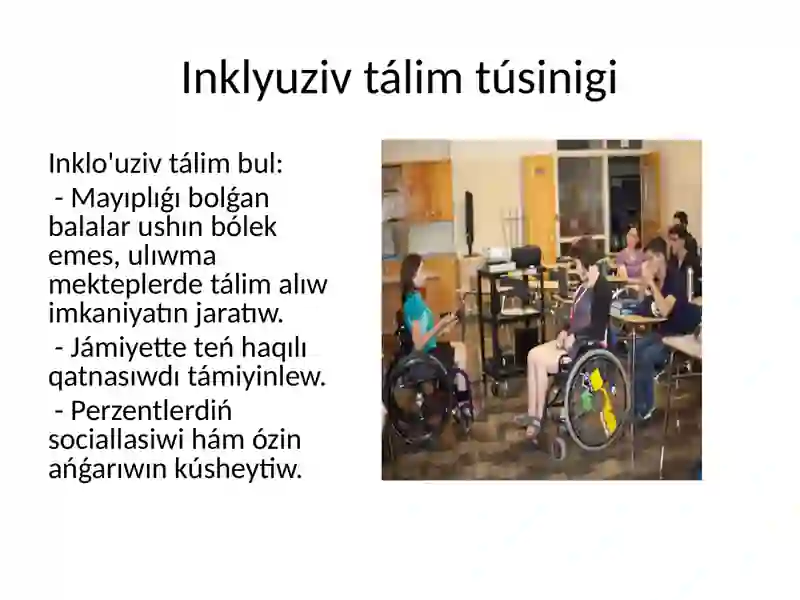 Inklyuziv tálim túsinigi

Inklo'uziv tálim bul:
- Mayıplıǵı bolǵan balalar ushın bólek emes, ulıwma mekteplerde tálim alıw imkaniyatın jaratıw.
- Jámiyette teń haqılı qatnasıwdı támiyinlew.
- Perzentlerdiń sociallasiwi hám ózin ańǵarıwın kúsheytiw.